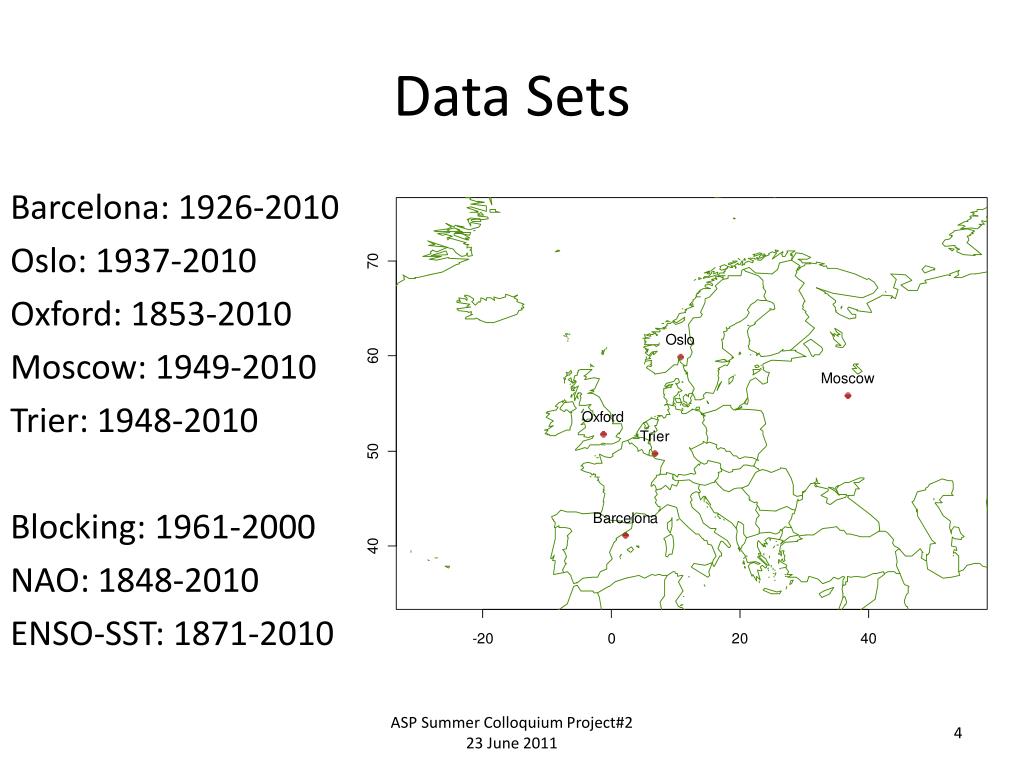 Data Sets

Barcelona: 1926-2010
Oslo: 1937-2010
Oxford: 1853-2010
Moscow: 1949-2010
Trier: 1948-2010

Blocking: 1961-2000
NAO: 1848-2010
ENSO-SST: 1871-2010

70
60
50
40
Oslo
Moscow
Oxford
Trier
Barcelona
-20
0
20
40

ASP Summer Colloquium Project#2
23 June 2011

4